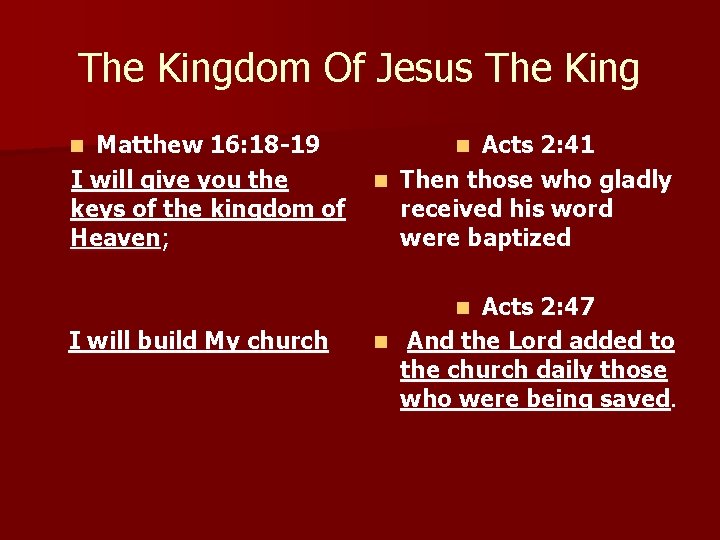 The Kingdom Of Jesus The King

Matthew 16:18-19

I will give you the keys of the kingdom of Heaven;

I will build My church

Acts 2:41

Then those who gladly received his word were baptized

Acts 2:47

And the Lord added to the church daily those who were being saved.